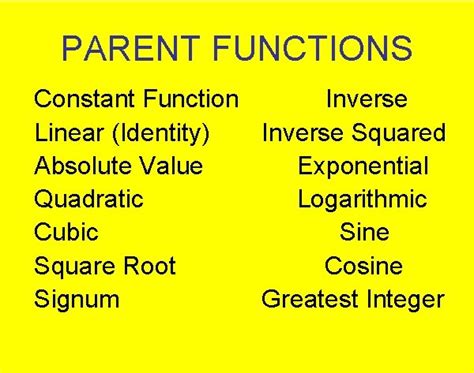 PARENT FUNCTIONS

Constant Function
Linear (Identity)
Absolute Value
Quadratic
Cubic
Square Root
Signum

Inverse
Inverse Squared
Exponential
Logarithmic
Sine
Cosine
Greatest Integer